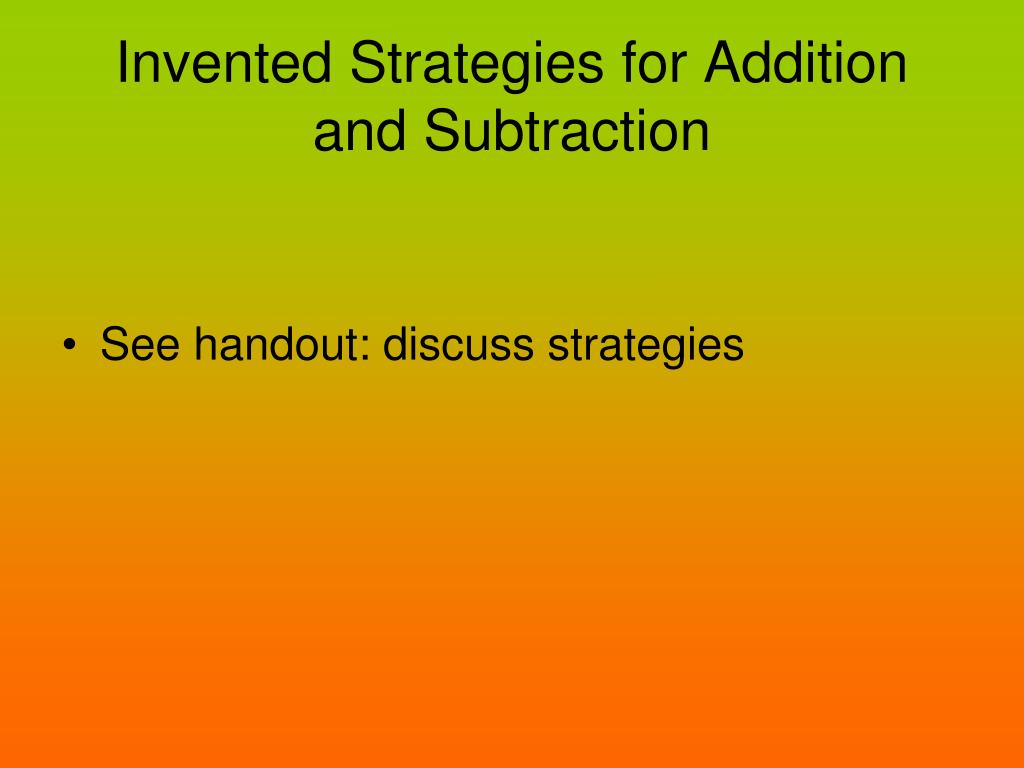 Invented Strategies for Addition and Subtraction

• See handout: discuss strategies